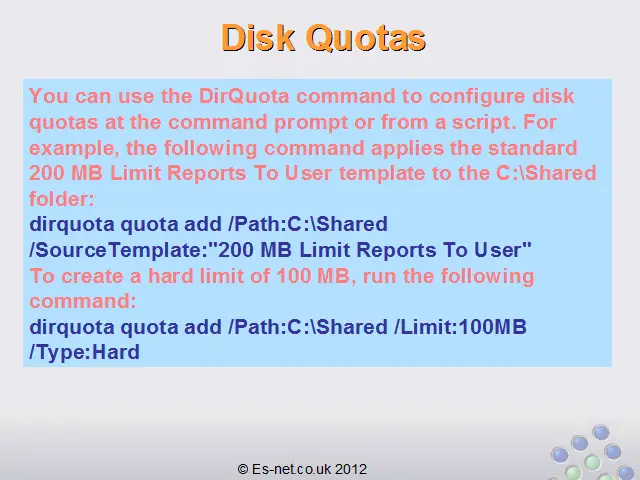 Disk Quotas

You can use the DirQuota command to configure disk quotas at the command prompt or from a script. For example, the following command applies the standard 200 MB Limit Reports To User template to the C:\Shared folder:

dirquota quota add /Path:C:\Shared /SourceTemplate:"200 MB Limit Reports To User"

To create a hard limit of 100 MB, run the following command:

dirquota quota add /Path:C:\Shared /Limit:100MB /Type:Hard

© Es-net.co.uk 2012